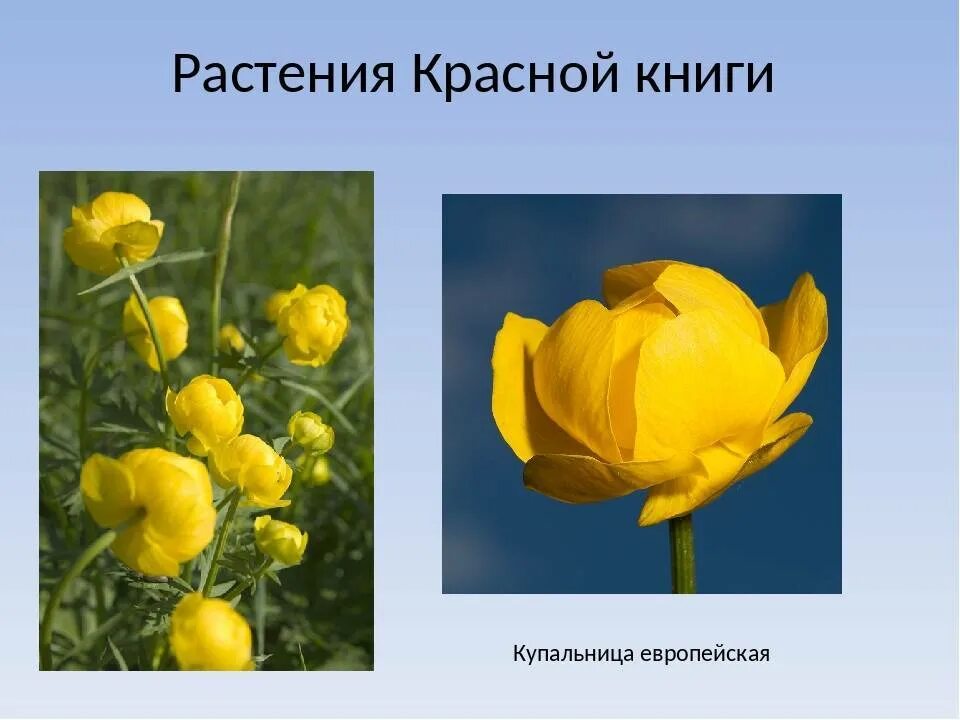 Растения Красной книги

Купальница европейская